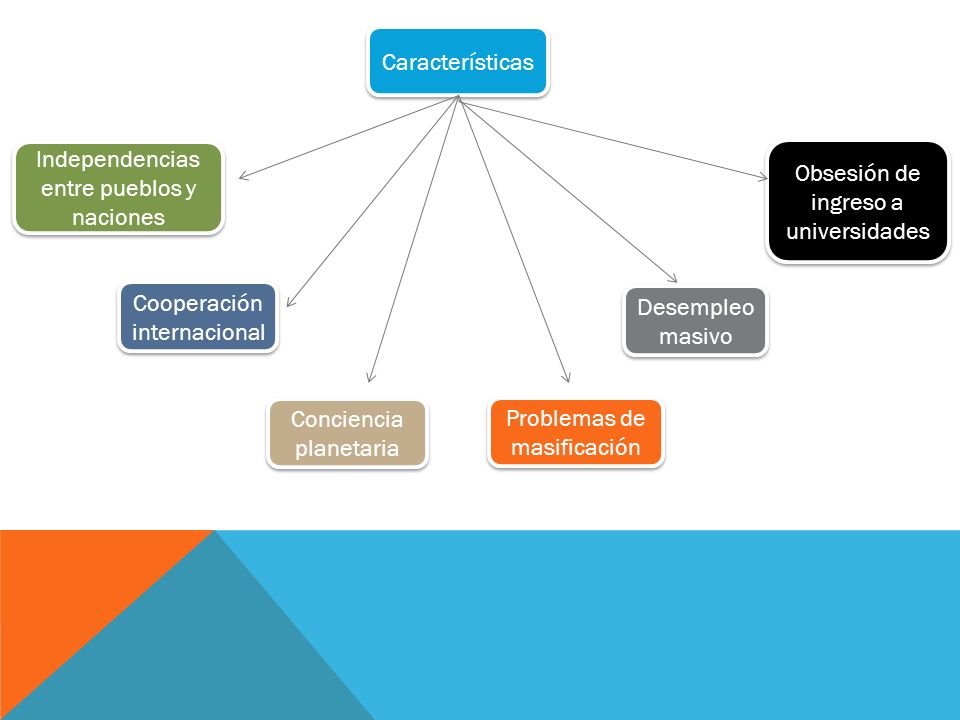 Características

Independencias entre pueblos y naciones

Cooperación internacional

Conciencia planetaria

Problemas de masificación

Desempleo masivo

Obsesión de ingreso a universidades